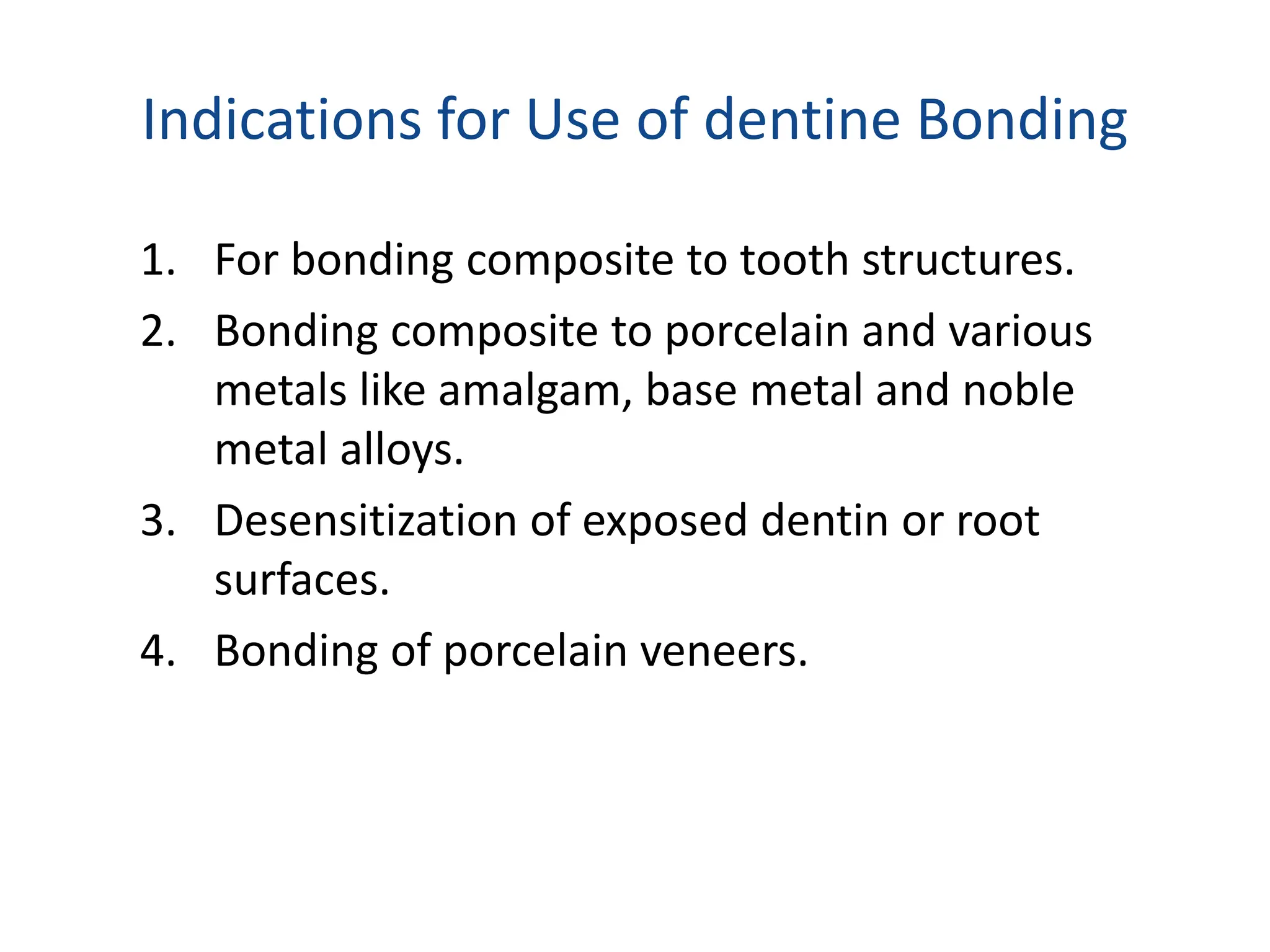 Indications for Use of dentine Bonding

1. For bonding composite to tooth structures.
2. Bonding composite to porcelain and various metals like amalgam, base metal and noble metal alloys.
3. Desensitization of exposed dentin or root surfaces.
4. Bonding of porcelain veneers.